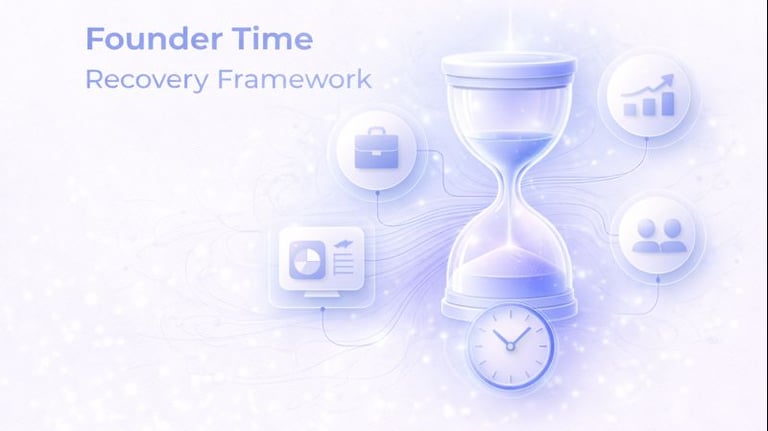 Founder Time
Recovery Framework